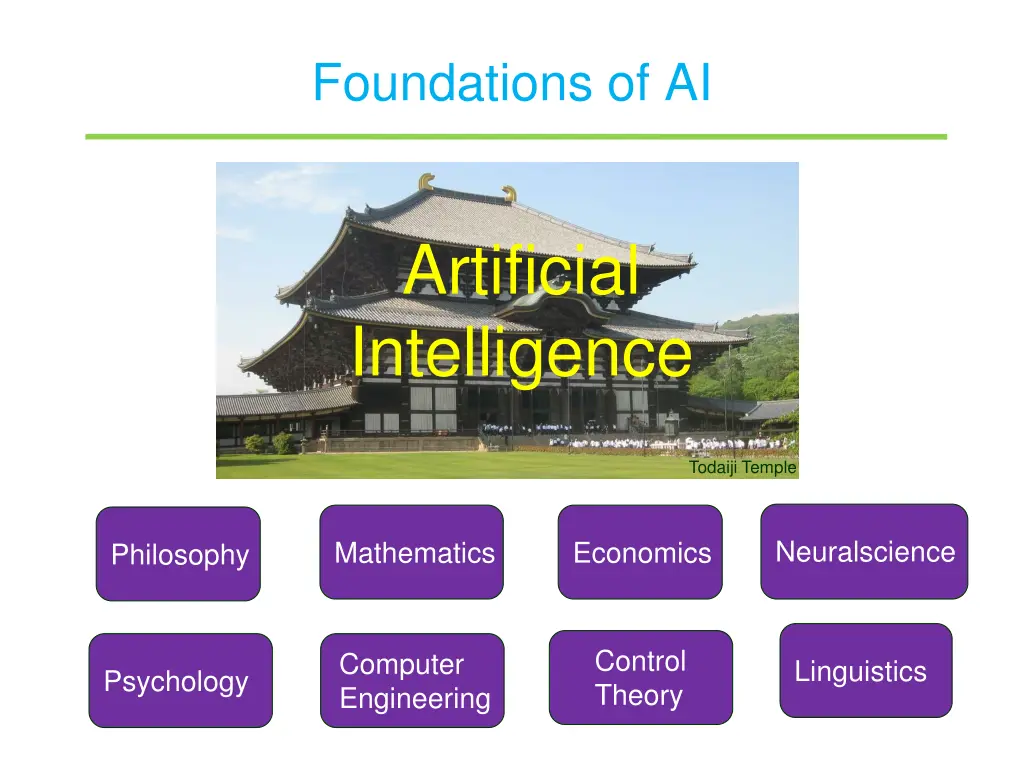 Foundations of AI

Artificial Intelligence

Todaiji Temple

Philosophy

Mathematics

Economics

Neuralscience

Psychology

Computer Engineering

Control Theory

Linguistics